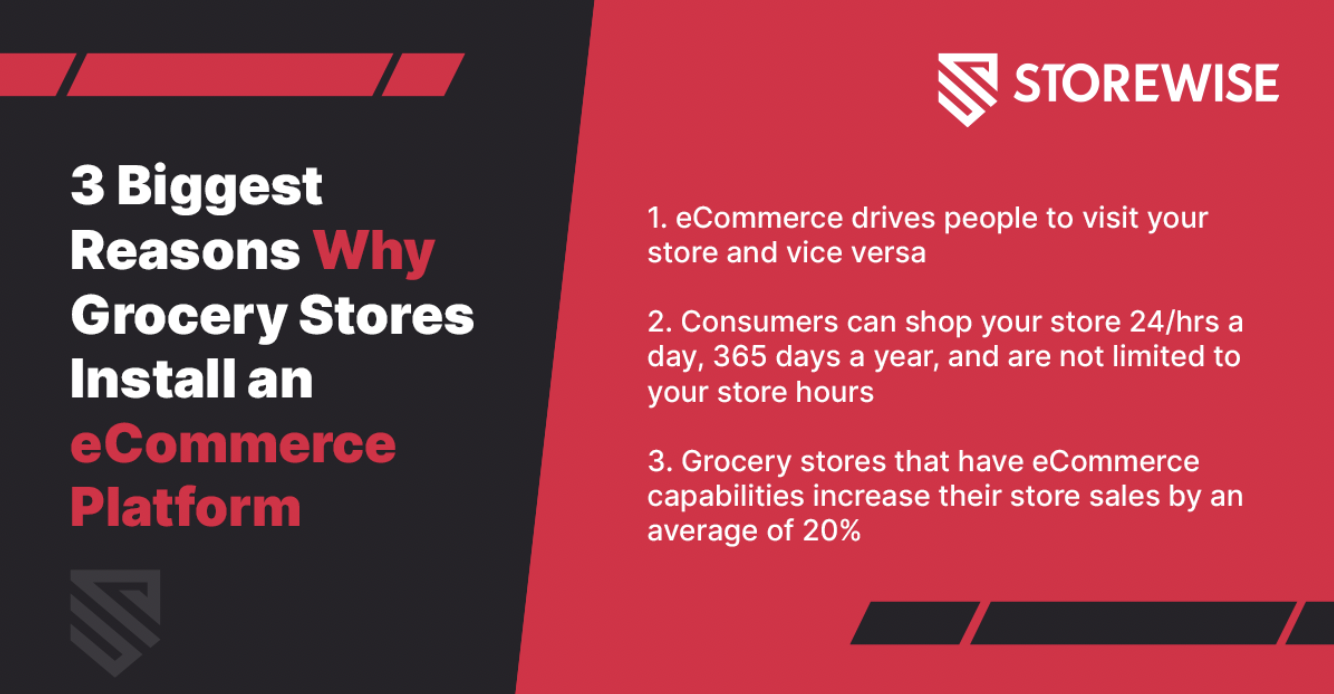 3 Biggest Reasons Why Grocery Stores Install an eCommerce Platform

STOREWISE

1. eCommerce drives people to visit your store and vice versa

2. Consumers can shop your store 24/hrs a day, 365 days a year, and are not limited to your store hours

3. Grocery stores that have eCommerce capabilities increase their store sales by an average of 20%